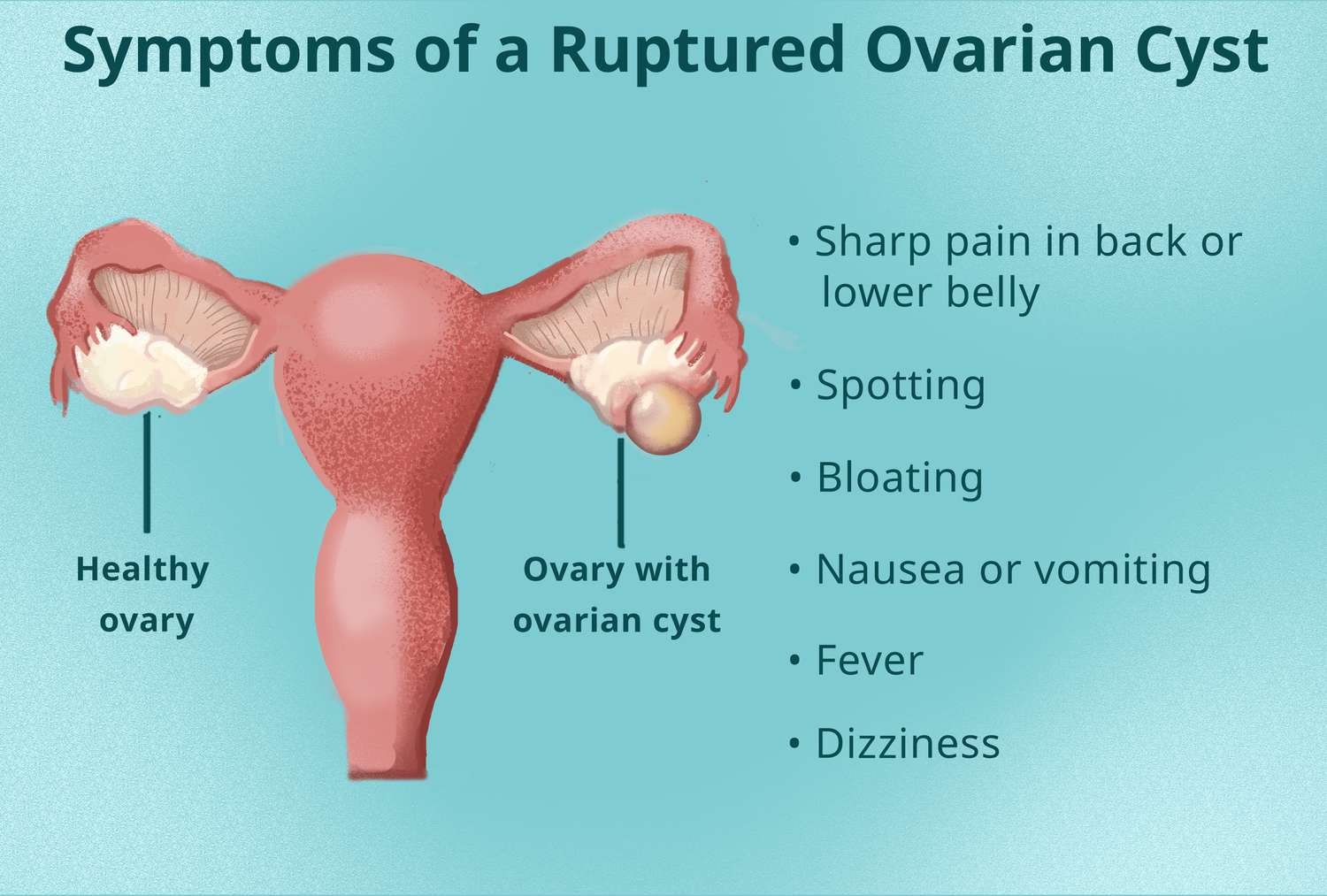 Symptoms of a Ruptured Ovarian Cyst

Healthy ovary

Ovary with ovarian cyst

• Sharp pain in back or lower belly

• Spotting

• Bloating

• Nausea or vomiting

• Fever

• Dizziness